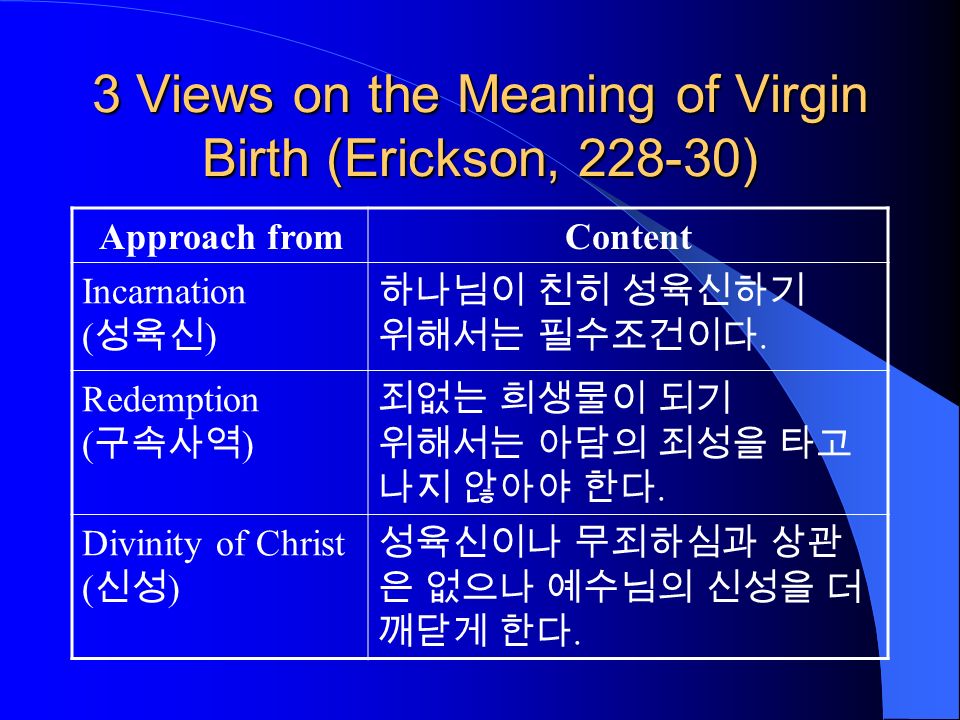 3 Views on the Meaning of Virgin Birth (Erickson, 228-30)

| Approach from | Content |
|---|---|
| Incarnation (성육신) | 하나님이 친히 성육신하기 위해서는 필수조건이다. |
| Redemption (구속사역) | 죄없는 희생물이 되기 위해서는 아담의 죄성을 타고 나지 않아야 한다. |
| Divinity of Christ (신성) | 성육신이나 무죄하심과 상관은 없으나 예수님의 신성을 더 깨닫게 한다. |